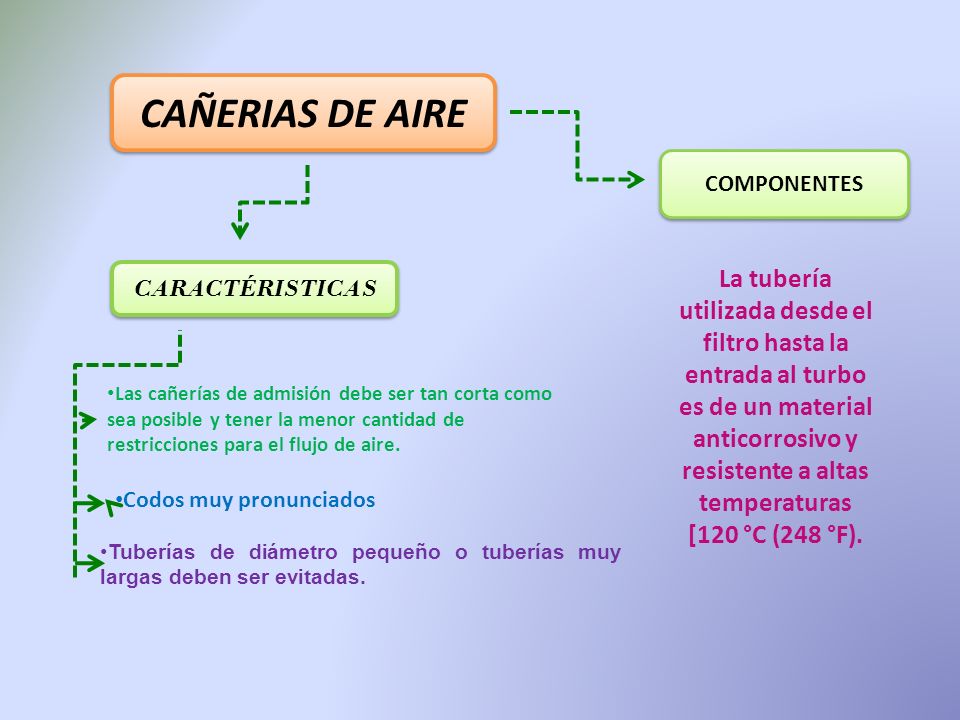 CAÑERIAS DE AIRE

COMPONENTES

CARACTÉRISTICAS

•Las cañerías de admisión debe ser tan corta como sea posible y tener la menor cantidad de restricciones para el flujo de aire.

•Codos muy pronunciados

•Tuberías de diámetro pequeño o tuberías muy largas deben ser evitadas.

La tubería utilizada desde el filtro hasta la entrada al turbo es de un material anticorrosivo y resistente a altas temperaturas [120 °C (248 °F).